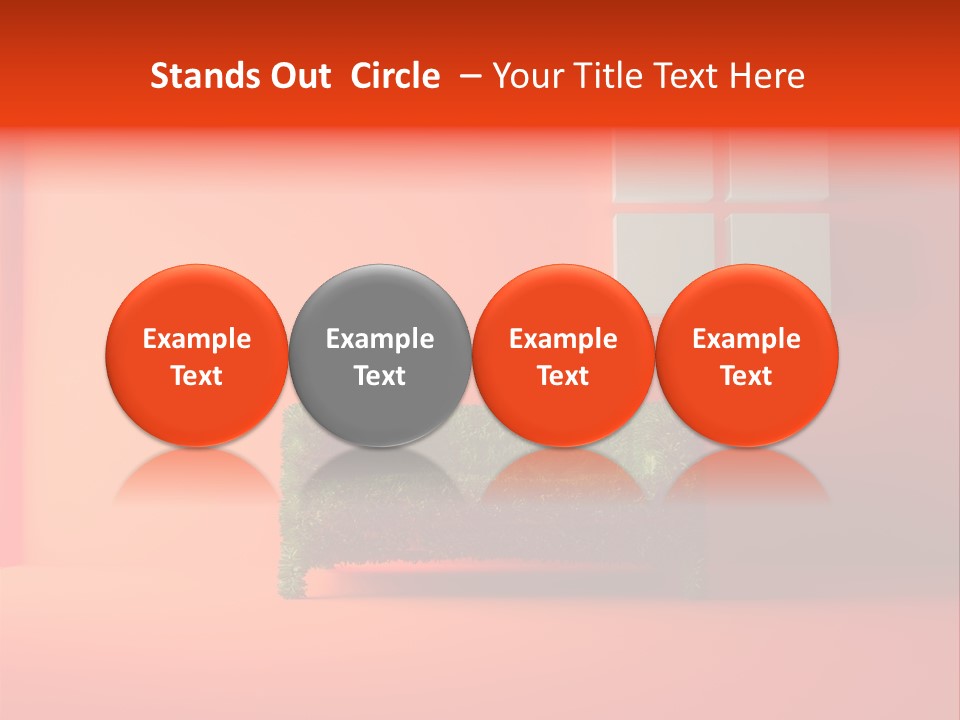 Stands Out Circle – Your Title Text Here

Example Text

Example Text

Example Text

Example Text